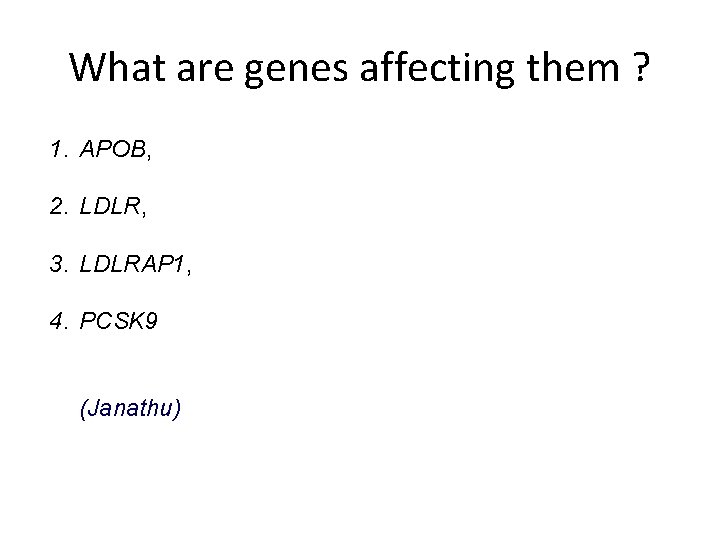 What are genes affecting them ?

1. APOB,

2. LDLR,

3. LDLRAP1,

4. PCSK9

(Janathu)